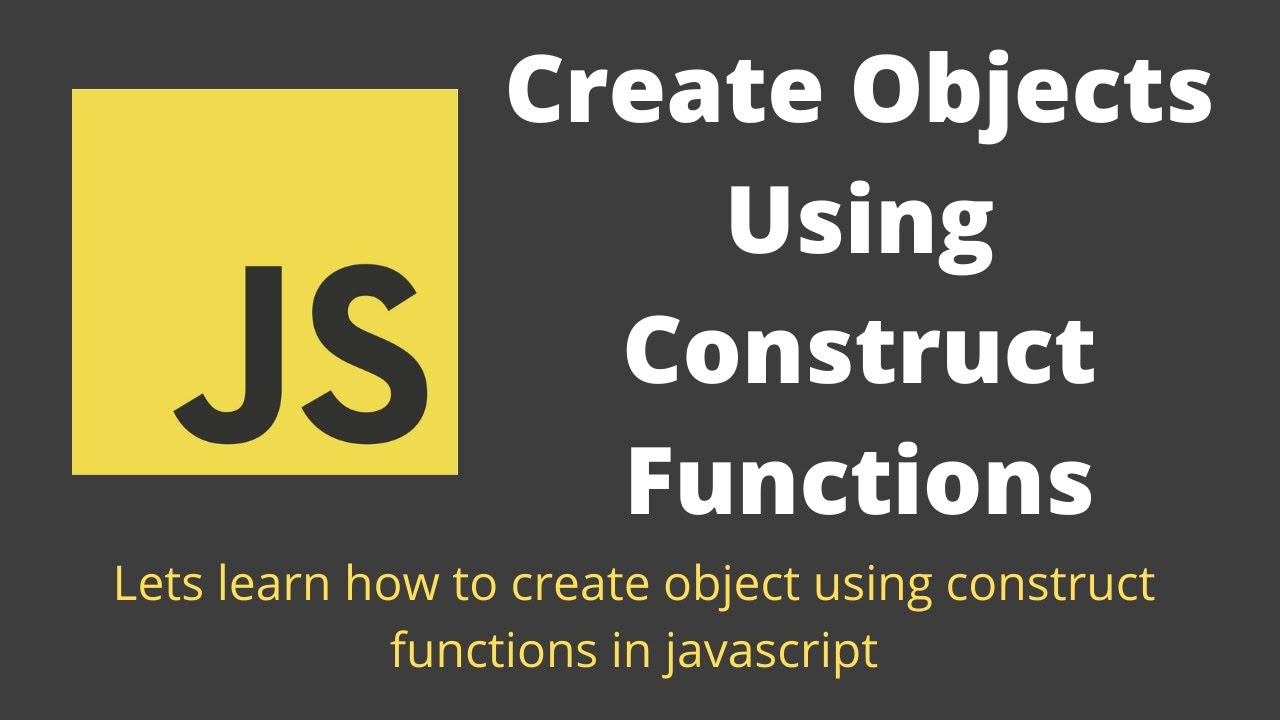 JS

Create Objects Using Construct Functions

Lets learn how to create object using construct functions in javascript